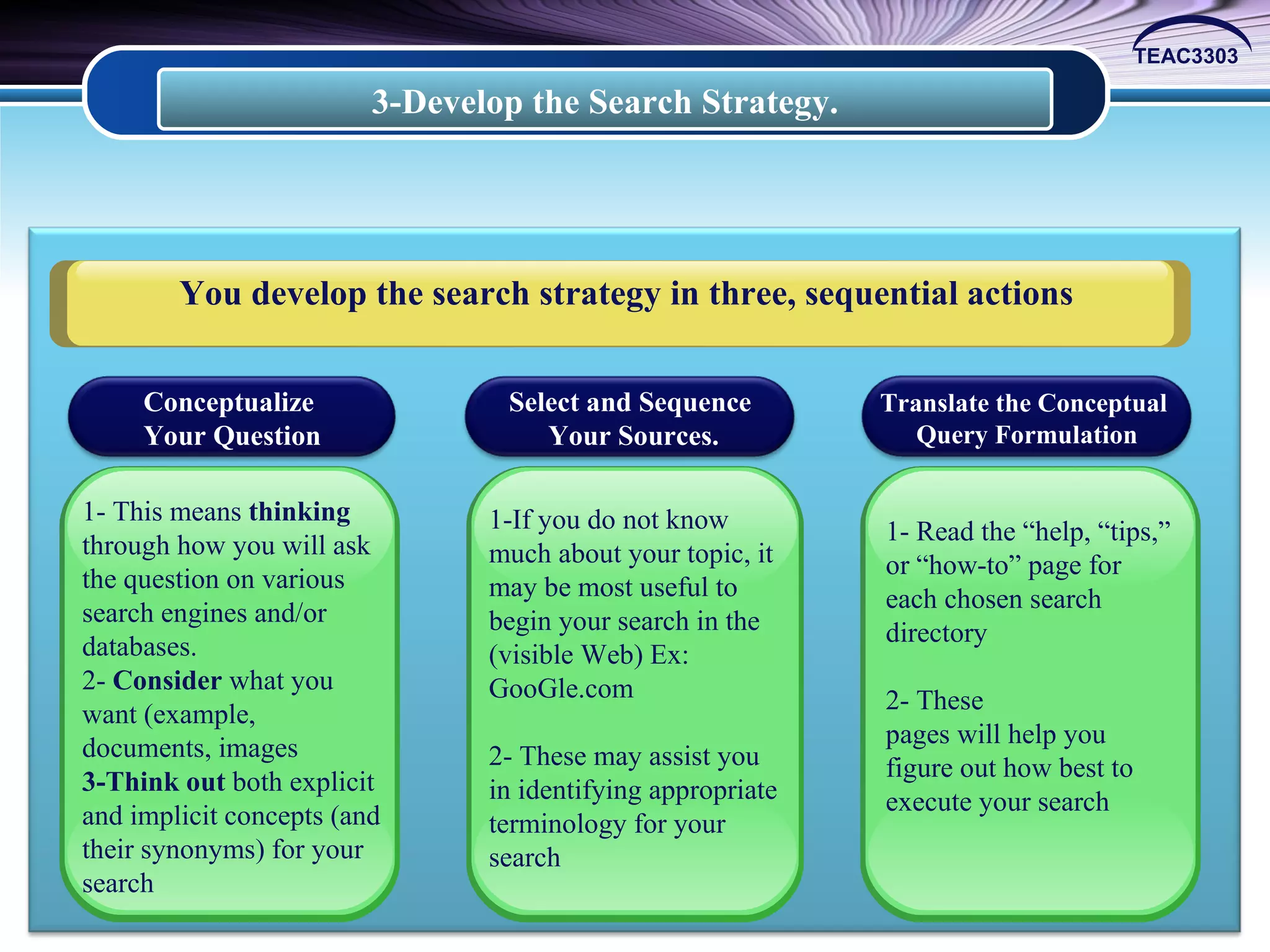 TEAC3303

3-Develop the Search Strategy.

You develop the search strategy in three, sequential actions

Conceptualize Your Question

1- This means thinking through how you will ask the question on various search engines and/or databases.
2- Consider what you want (example, documents, images
3-Think out both explicit and implicit concepts (and their synonyms) for your search

Select and Sequence Your Sources.

1-If you do not know much about your topic, it may be most useful to begin your search in the (visible Web) Ex: GooGle.com

2- These may assist you in identifying appropriate terminology for your search

Translate the Conceptual Query Formulation

1- Read the “help, “tips,” or “how-to” page for each chosen search directory

2- These pages will help you figure out how best to execute your search